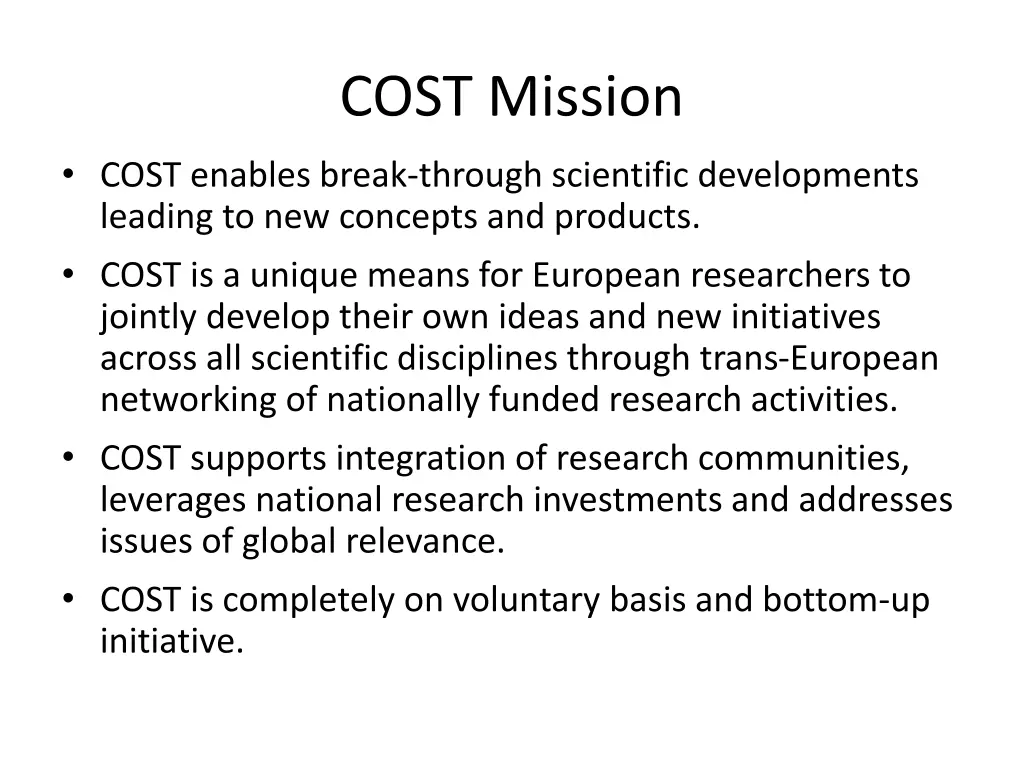 COST Mission

• COST enables break-through scientific developments leading to new concepts and products.

• COST is a unique means for European researchers to jointly develop their own ideas and new initiatives across all scientific disciplines through trans-European networking of nationally funded research activities.

• COST supports integration of research communities, leverages national research investments and addresses issues of global relevance.

• COST is completely on voluntary basis and bottom-up initiative.